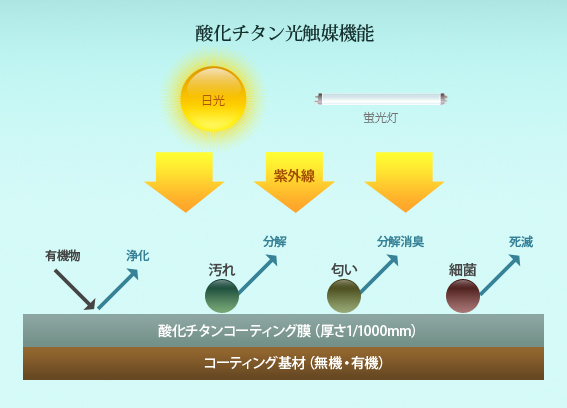 酸化チタン光触媒機能

日光

蛍光灯

紫外線

有機物

浄化

汚れ

分解

匂い

分解消臭

細菌

死滅

酸化チタンコーティング膜（厚さ1/1000mm）

コーティング基材（無機・有機）